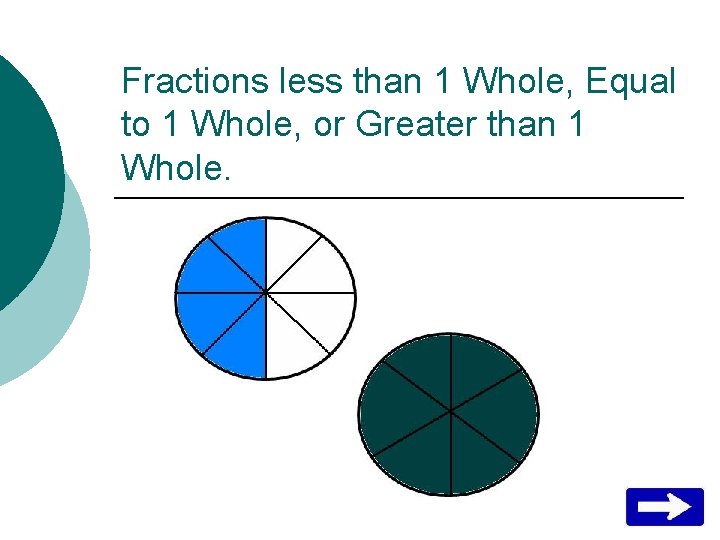 Fractions less than 1 Whole, Equal to 1 Whole, or Greater than 1 Whole.